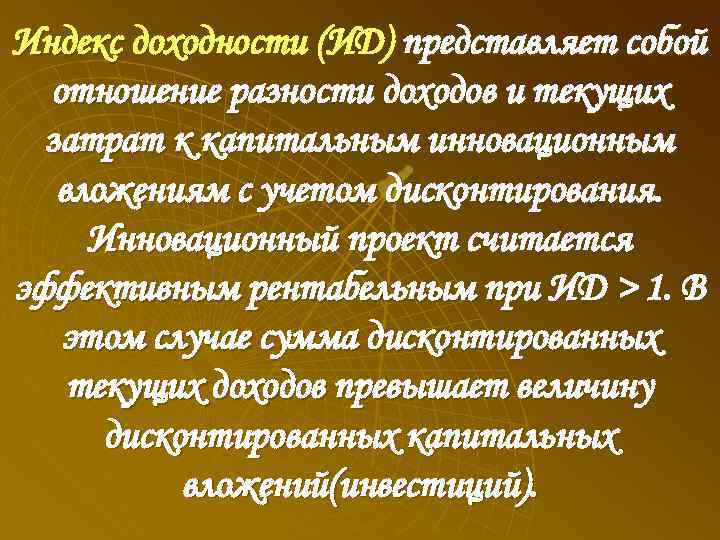 Индекс доходности (ИД) представляет собой отношение разности доходов и текущих затрат к капитальным инновационным вложениям с учетом дисконтирования. Инновационный проект считается эффективным рентабельным при ИД > 1. В этом случае сумма дисконтированных текущих доходов превышает величину дисконтированных капитальных вложений(инвестиций).